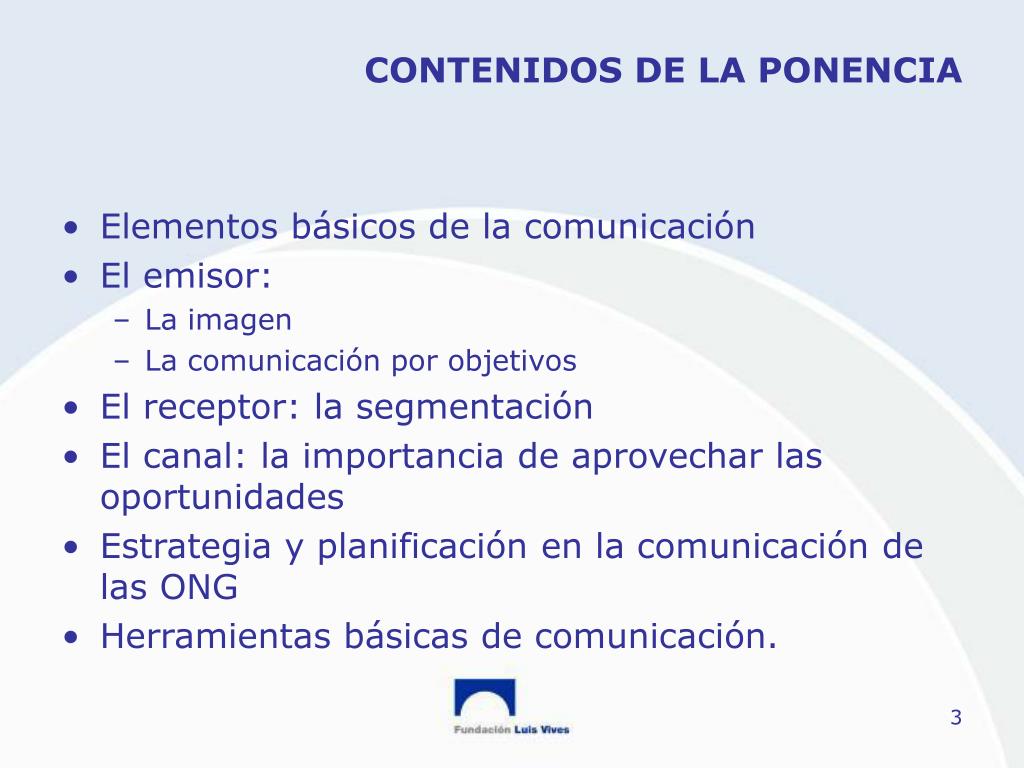 CONTENIDOS DE LA PONENCIA

• Elementos básicos de la comunicación
• El emisor:
– La imagen
– La comunicación por objetivos
• El receptor: la segmentación
• El canal: la importancia de aprovechar las oportunidades
• Estrategia y planificación en la comunicación de las ONG
• Herramientas básicas de comunicación.

Fundación Luis Vives

3